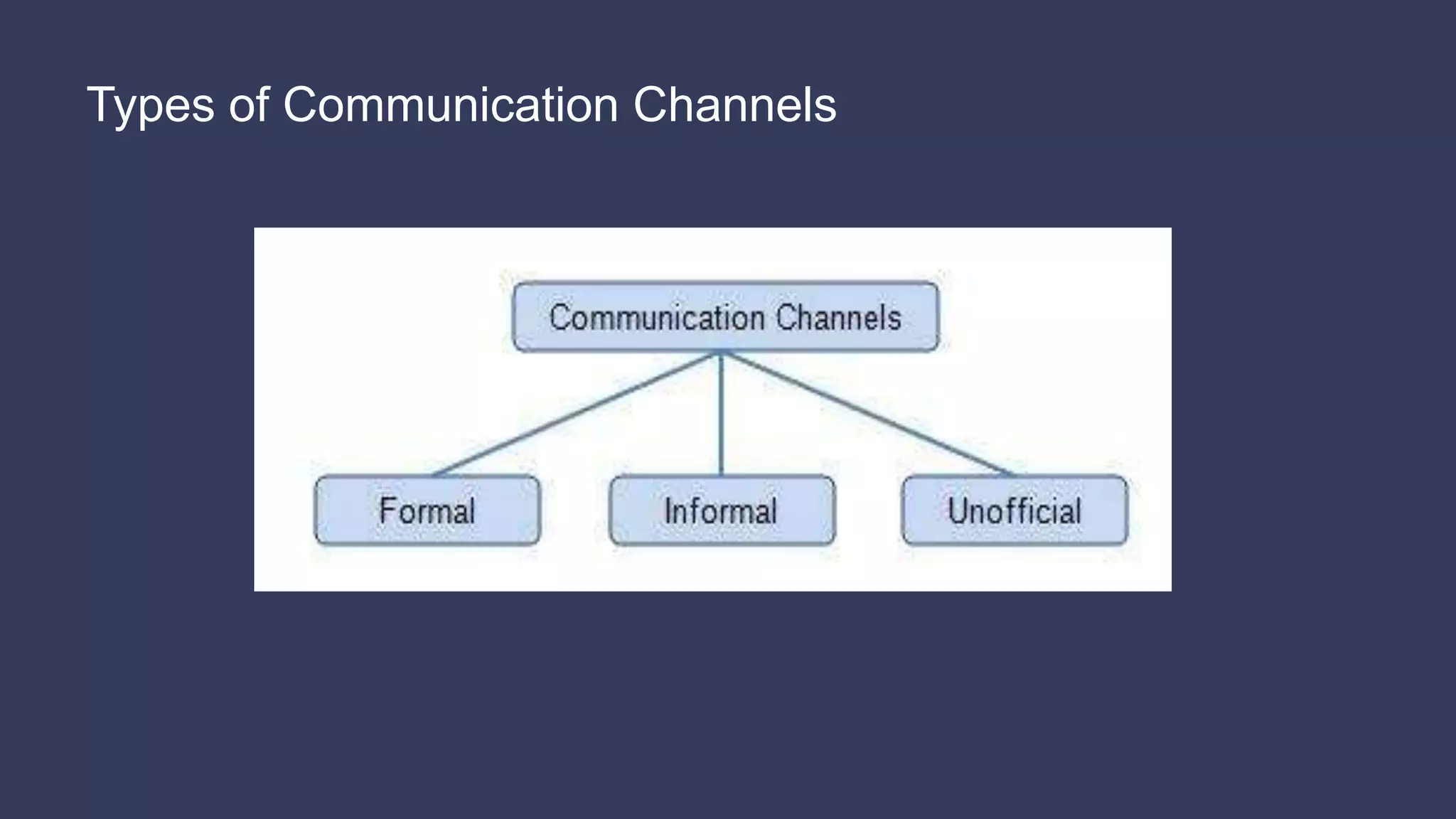 Types of Communication Channels

Communication Channels

Formal

Informal

Unofficial